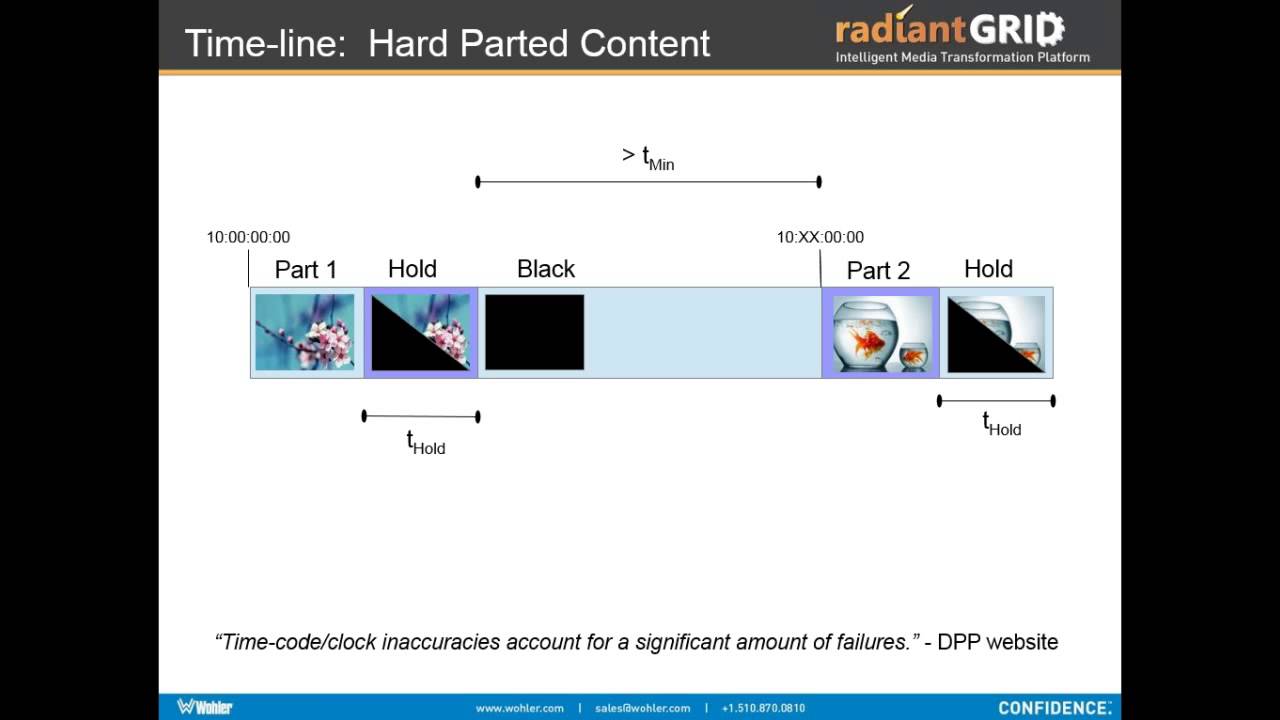 Time-line: Hard Parted Content

radiantGRID
Intelligent Media Transformation Platform

$> t_{Min}$

10:00:00:00

10:XX:00:00

Part 1 Hold Black Part 2 Hold

$t_{Hold}$

$t_{Hold}$

"Time-code/clock inaccuracies account for a significant amount of failures." - DPP website

Wohler www.wohler.com | sales@wohler.com | +1.510.870.0810 CONFIDENCE: